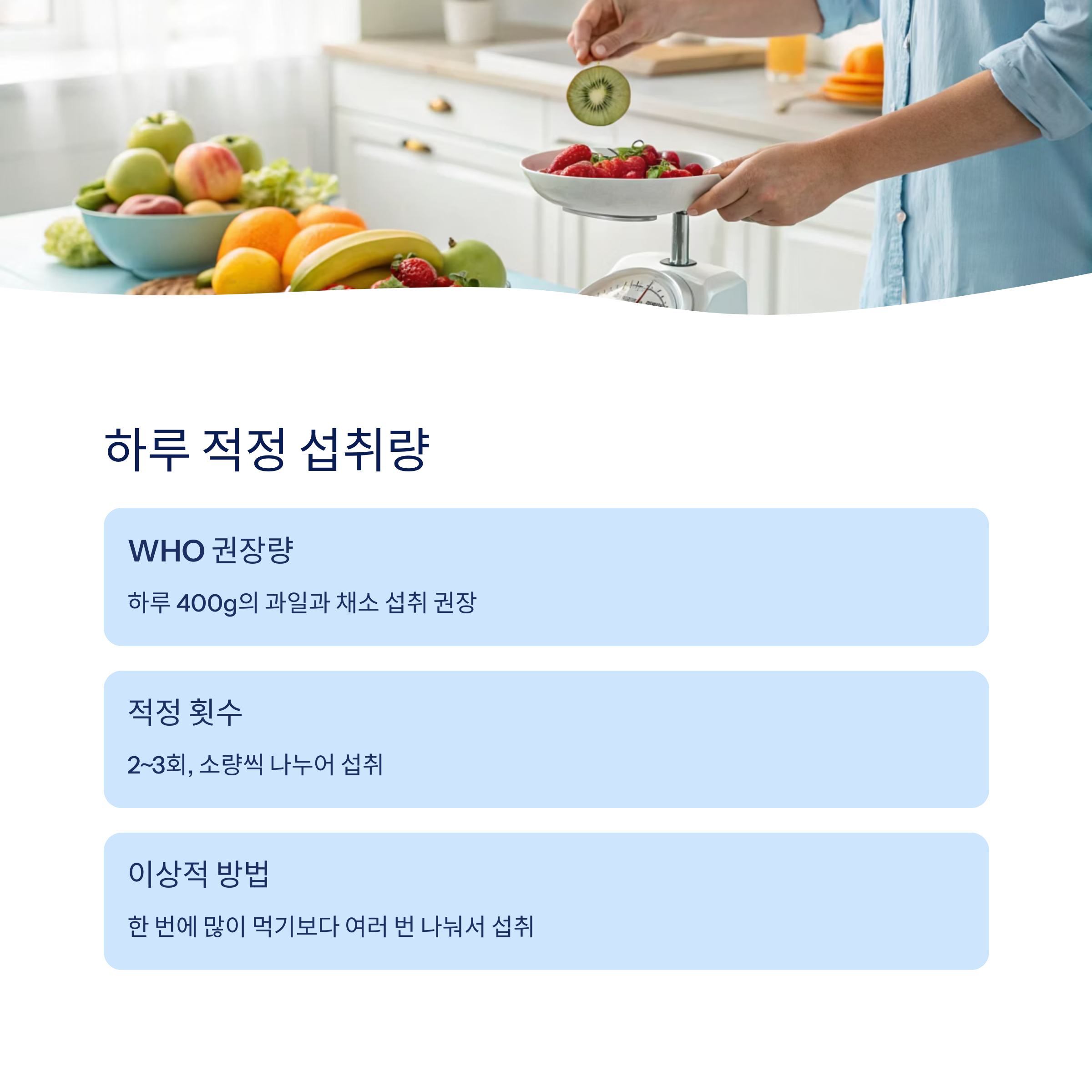 하루 적정 섭취량

WHO 권장량

하루 400g의 과일과 채소 섭취 권장

적정 횟수

2~3회, 소량씩 나누어 섭취

이상적 방법

한 번에 많이 먹기보다 여러 번 나눠서 섭취